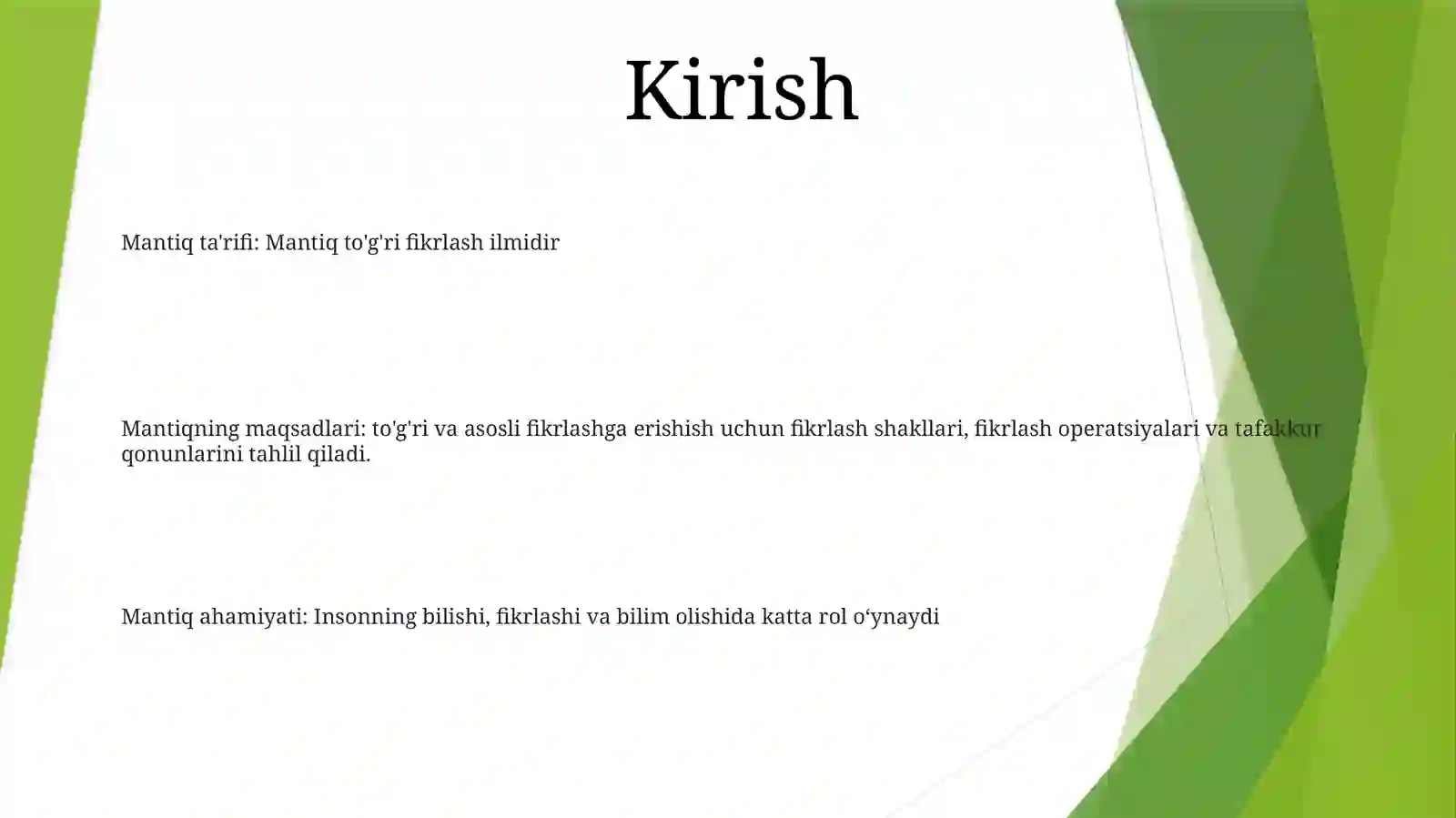 Kirish

Mantiq ta'rifi: Mantiq to'g'ri fikrlash ilmidir

Mantiqning maqsadlari: to'g'ri va asosli fikrlashga erishish uchun fikrlash shakllari, fikrlash operatsiyalari va tafakkur qonunlarini tahlil qiladi.

Mantiq ahamiyati: Insonning bilishi, fikrlashi va bilim olishida katta rol o‘ynaydi